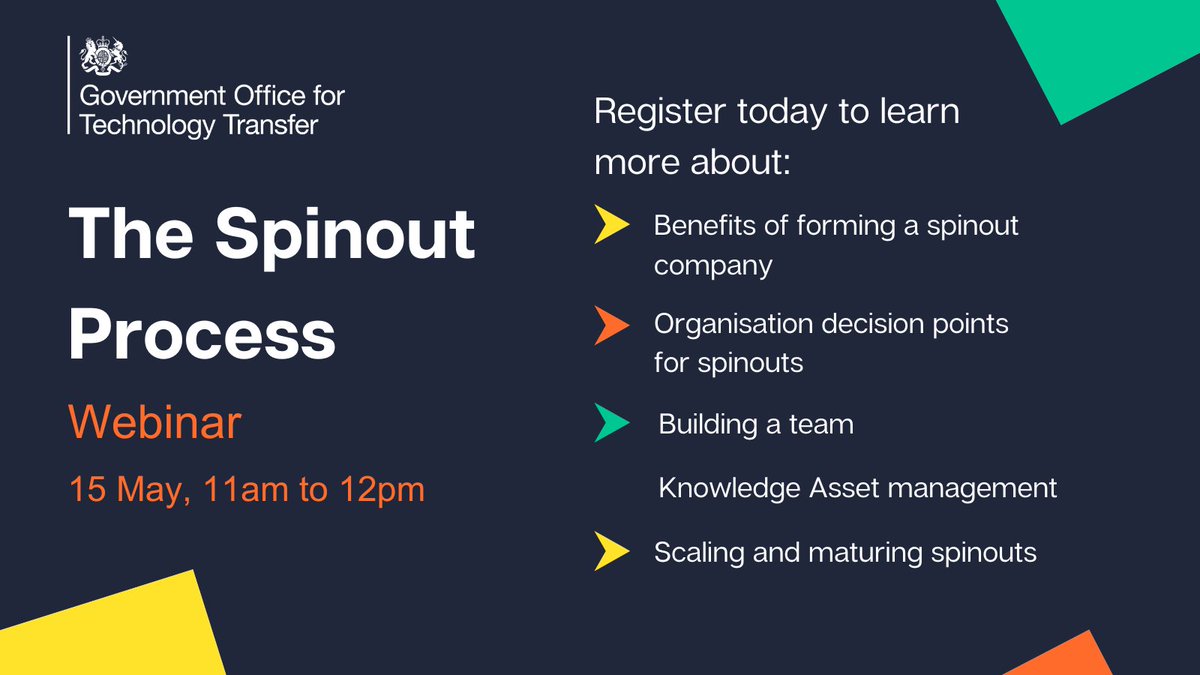 Government Office for Technology Transfer

The Spinout Process

Webinar

15 May, 11am to 12pm

Register today to learn more about:

Benefits of forming a spinout company

Organisation decision points for spinouts

Building a team

Knowledge Asset management

Scaling and maturing spinouts